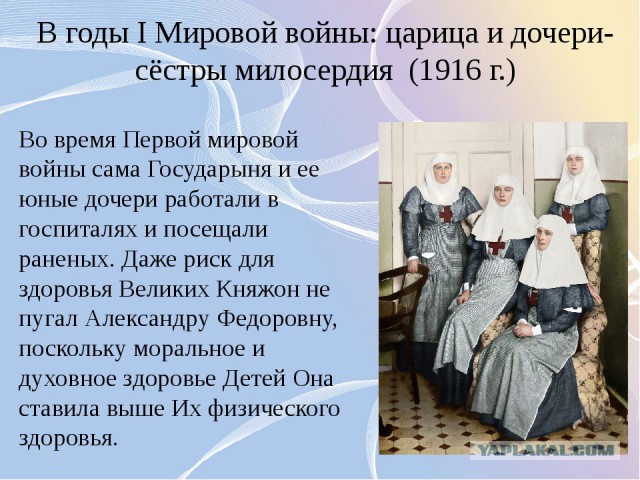 В годы I Мировой войны: царица и дочери-сёстры милосердия (1916 г.)

Во время Первой мировой войны сама Государыня и ее юные дочери работали в госпиталях и посещали раненых. Даже риск для здоровья Великих Княжон не пугал Александру Федоровну, поскольку моральное и духовное здоровье Детей Она ставила выше Их физического здоровья.

YAPLAKAL.COM